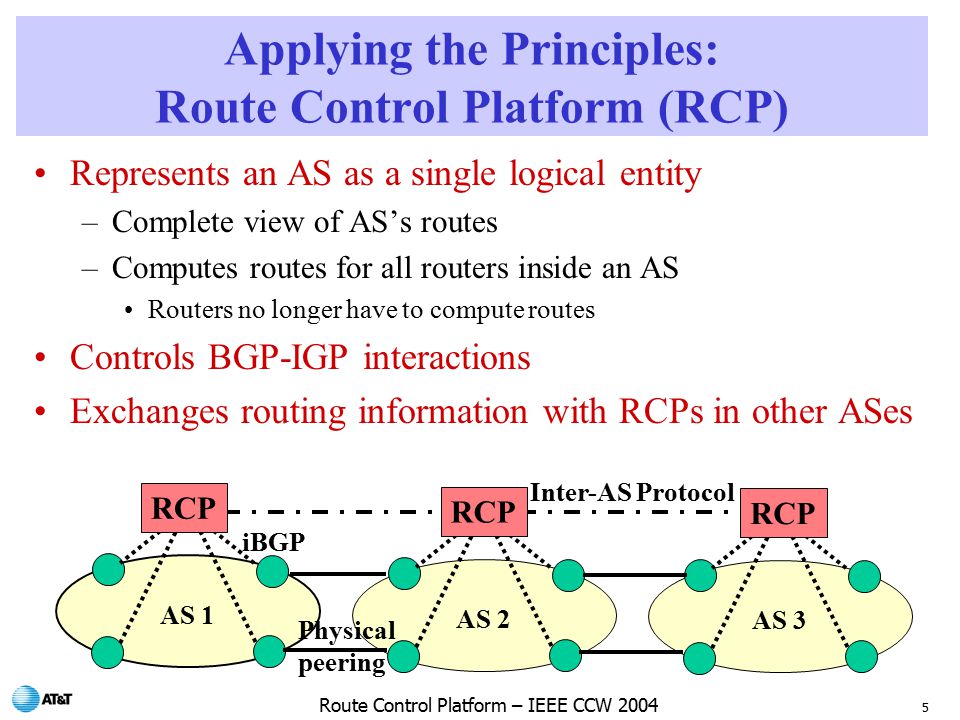 Applying the Principles:
Route Control Platform (RCP)

• Represents an AS as a single logical entity
– Complete view of AS's routes
– Computes routes for all routers inside an AS
• Routers no longer have to compute routes
• Controls BGP-IGP interactions
• Exchanges routing information with RCPs in other ASes

RCP
Inter-AS Protocol
RCP
RCP
iBGP
AS 1
Physical peering
AS 2
AS 3

AT&T
Route Control Platform – IEEE CCW 2004
5